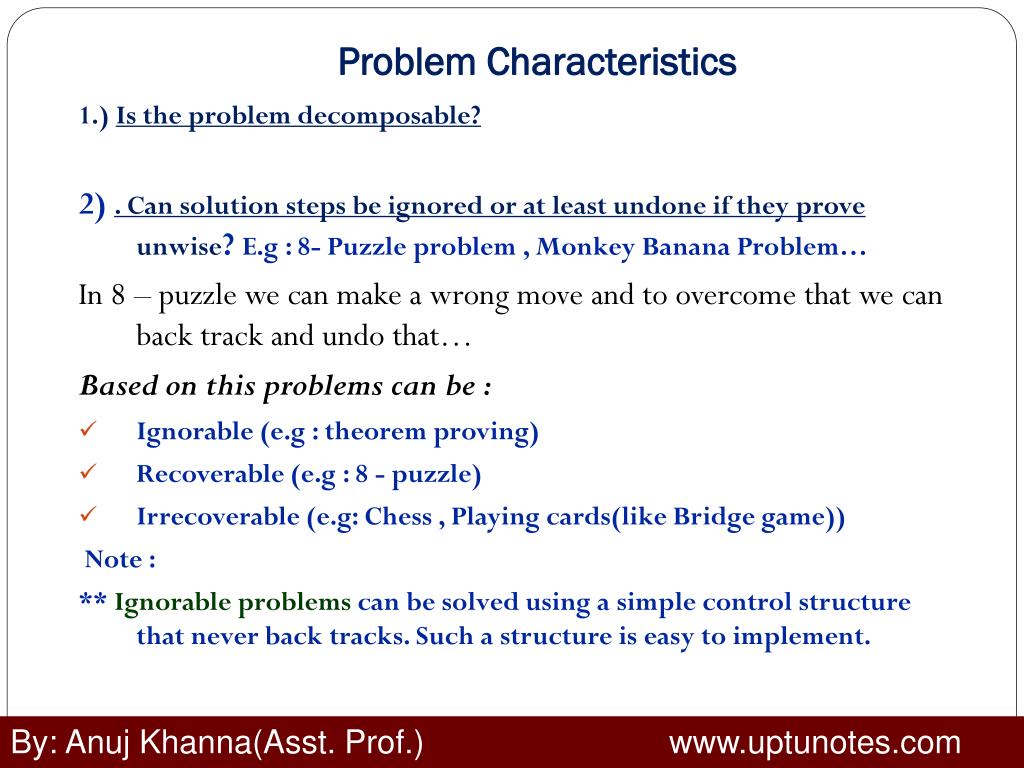 Problem Characteristics

1.) Is the problem decomposable?

2) . Can solution steps be ignored or at least undone if they prove unwise? E.g : 8- Puzzle problem , Monkey Banana Problem…

In 8 – puzzle we can make a wrong move and to overcome that we can back track and undo that…

Based on this problems can be :

✓ Ignorable (e.g : theorem proving)

✓ Recoverable (e.g : 8 - puzzle)

✓ Irrecoverable (e.g: Chess , Playing cards(like Bridge game))

Note :

** Ignorable problems can be solved using a simple control structure that never back tracks. Such a structure is easy to implement.

By: Anuj Khanna(Asst. Prof.)

www.uptunotes.com